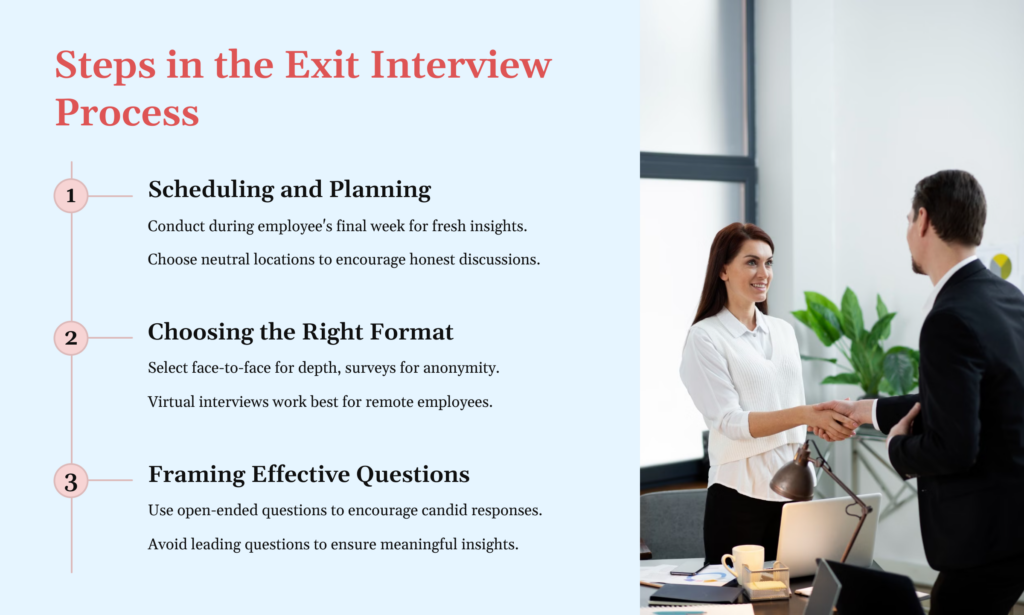 Steps in the Exit Interview Process

1

Scheduling and Planning

Conduct during employee's final week for fresh insights.

Choose neutral locations to encourage honest discussions.

2

Choosing the Right Format

Select face-to-face for depth, surveys for anonymity.

Virtual interviews work best for remote employees.

3

Framing Effective Questions

Use open-ended questions to encourage candid responses.

Avoid leading questions to ensure meaningful insights.